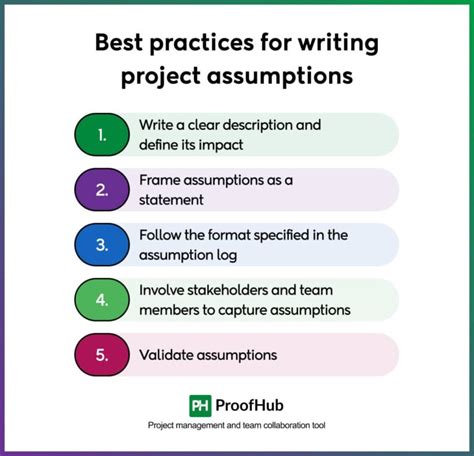 Best practices for writing project assumptions

1. Write a clear description and define its impact

2. Frame assumptions as a statement

3. Follow the format specified in the assumption log

4. Involve stakeholders and team members to capture assumptions

5. Validate assumptions

PH ProofHub

Project management and team collaboration tool